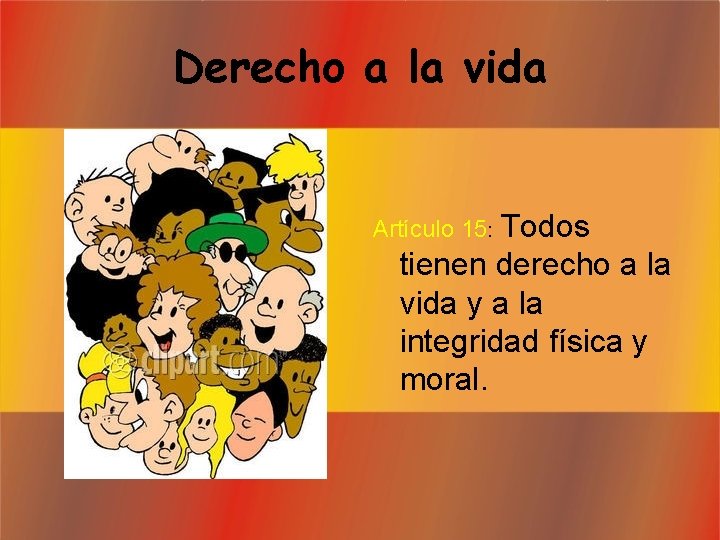 Derecho a la vida

clipart.com

Artículo 15: Todos tienen derecho a la vida y a la integridad física y moral.